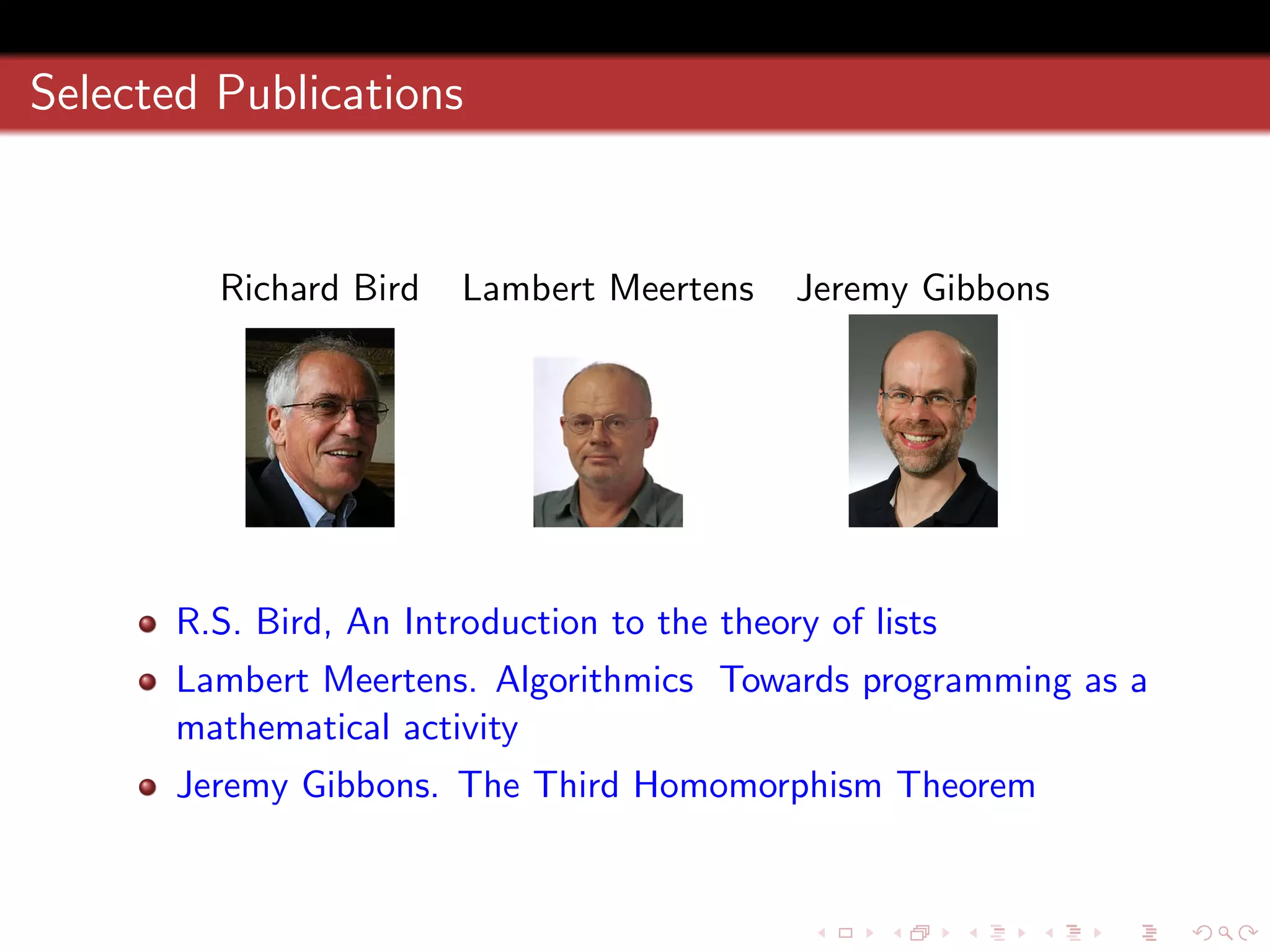 Selected Publications

Richard Bird Lambert Meertens Jeremy Gibbons

- R.S. Bird, An Introduction to the theory of lists
- Lambert Meertens. Algorithmics Towards programming as a mathematical activity
- Jeremy Gibbons. The Third Homomorphism Theorem